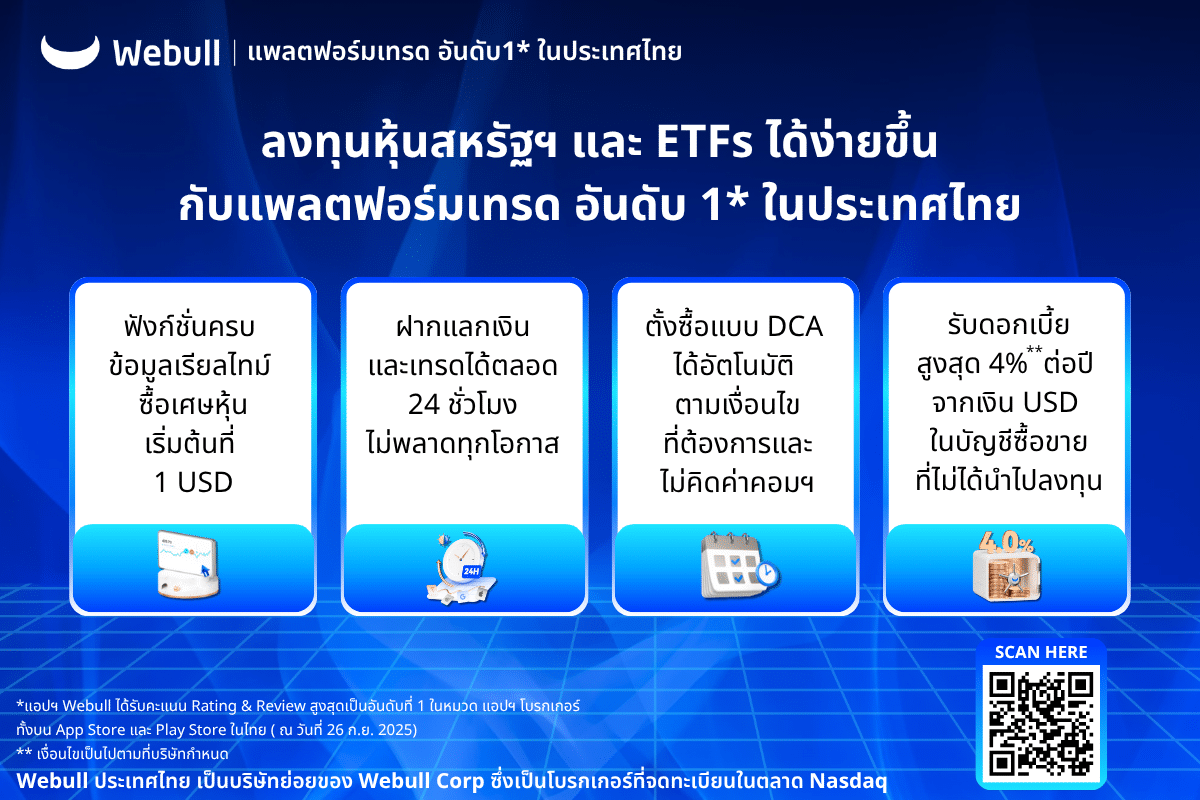 Webull | แพลตฟอร์มเทรด อันดับ1* ในประเทศไทย

ลงทุนหุ้นสหรัฐฯ และ ETFs ได้ง่ายขึ้น
กับแพลตฟอร์มเทรด อันดับ 1* ในประเทศไทย

ฟังก์ชั่นครบ ข้อมูลเรียลไทม์ ซื้อเศษหุ้น เริ่มต้นที่ 1 USD

ฝากแลกเงิน และเทรดได้ตลอด 24 ชั่วโมง ไม่พลาดทุกโอกาส

24H

ตั้งซื้อแบบ DCA ได้อัตโนมัติ ตามเงื่อนไข ที่ต้องการและ ไม่คิดค่าคอมฯ

รับดอกเบี้ย สูงสุด 4%** ต่อปี จากเงิน USD ในบัญชีซื้อขาย ที่ไม่ได้นำไปลงทุน

4.0%

SCAN HERE

*แอปฯ Webull ได้รับคะแนน Rating & Review สูงสุดเป็นอันดับที่ 1 ในหมวด แอปฯ โบรกเกอร์ ทั้งบน App Store และ Play Store ในไทย ( ณ วันที่ 26 ก.ย. 2025)
** เงื่อนไขเป็นไปตามที่บริษัทกำหนด
Webull ประเทศไทย เป็นบริษัทย่อยของ Webull Corp ซึ่งเป็นโบรกเกอร์ที่จดทะเบียนในตลาด Nasdaq